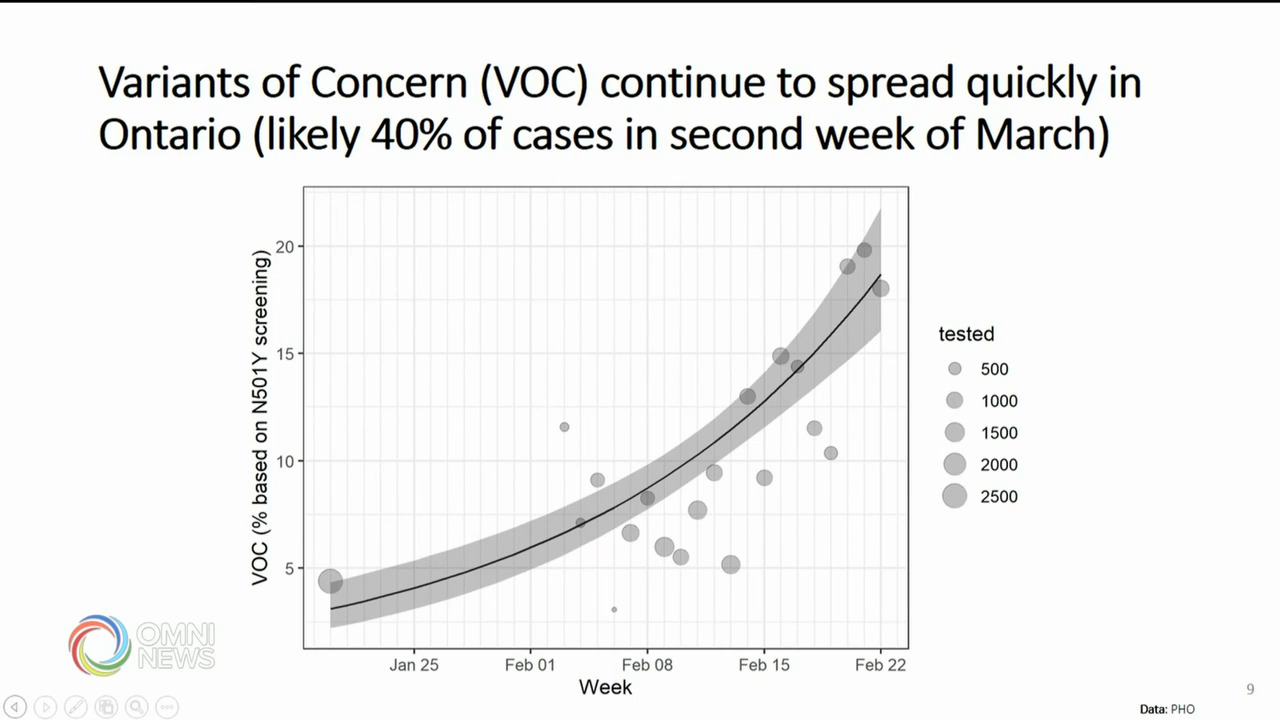 Variants of Concern (VOC) continue to spread quickly in Ontario (likely 40% of cases in second week of March)

VOC (% based on N501Y screening)

20

15

10

5

Jan 25

Feb 01

Feb 08

Feb 15

Feb 22

Week

tested

500

1000

1500

2000

2500

OMNI NEWS

9

Data: PHO